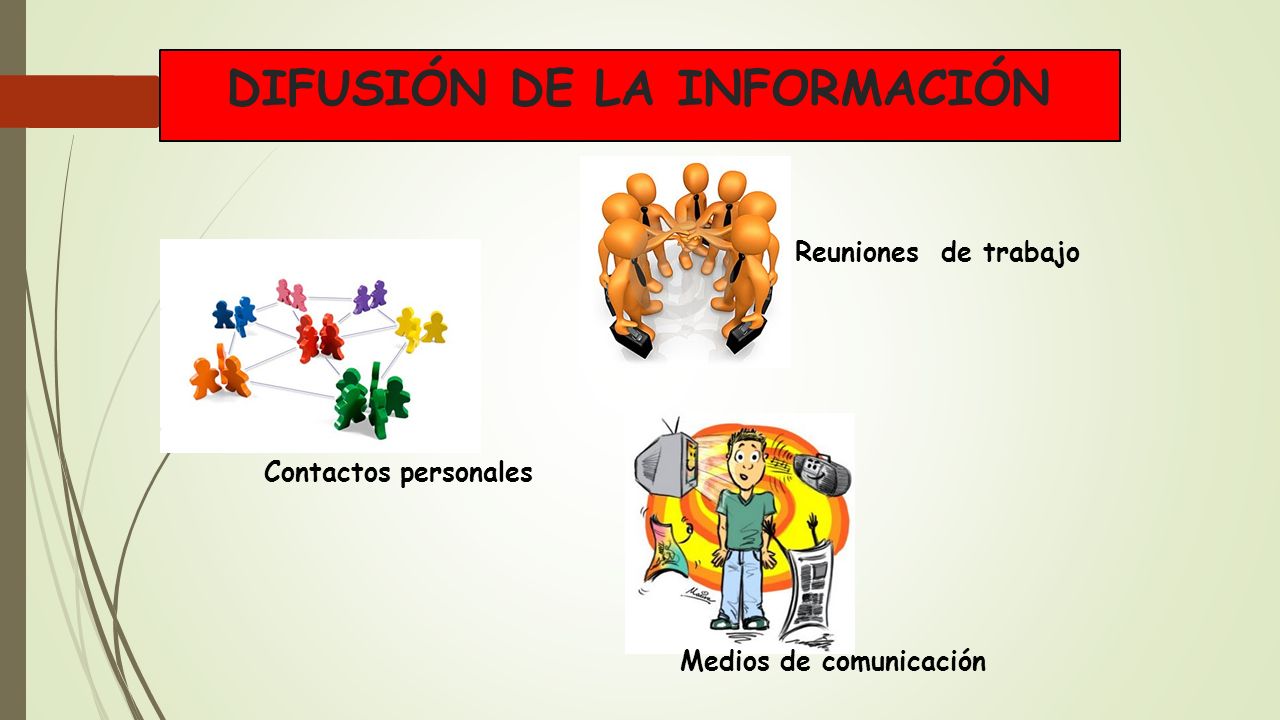 DIFUSIÓN DE LA INFORMACIÓN

Reuniones de trabajo

Contactos personales

Medios de comunicación